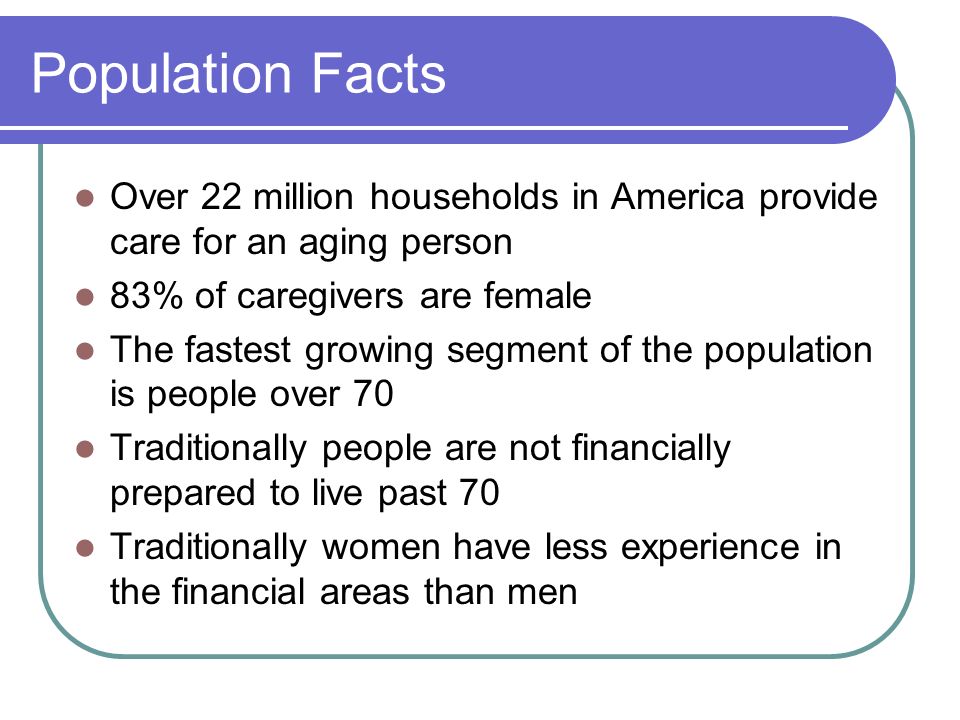 Population Facts

- Over 22 million households in America provide care for an aging person
- 83% of caregivers are female
- The fastest growing segment of the population is people over 70
- Traditionally people are not financially prepared to live past 70
- Traditionally women have less experience in the financial areas than men